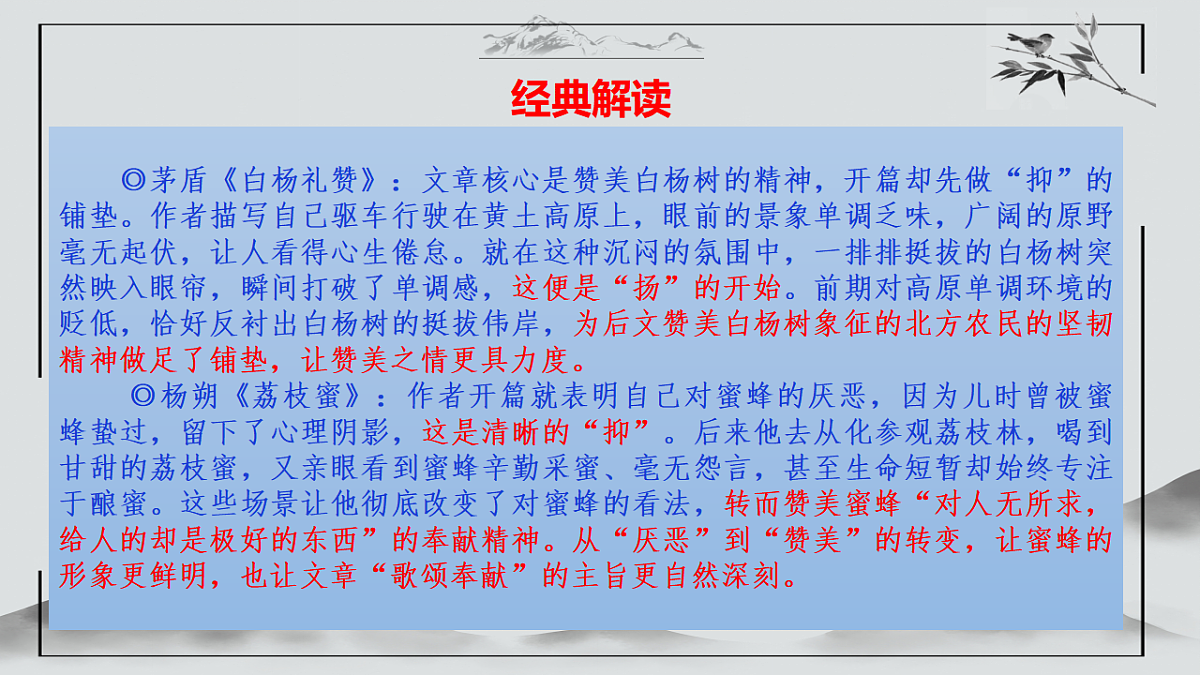 经典解读

◎茅盾《白杨礼赞》：文章核心是赞美白杨树的精神，开篇却先做“抑”的铺垫。作者描写自己驱车行驶在黄土高原上，眼前的景象单调乏味，广阔的原野毫无起伏，让人看得心生倦怠。就在这种沉闷的氛围中，一排排挺拔的白杨树突然映入眼帘，瞬间打破了单调感，这便是“扬”的开始。前期对高原单调环境的贬低，恰好反衬出白杨树的挺拔伟岸，为后文赞美白杨树象征的北方农民的坚韧精神做足了铺垫，让赞美之情更具力度。

◎杨朔《荔枝蜜》：作者开篇就表明自己对蜜蜂的厌恶，因为儿时曾被蜜蜂蛰过，留下了心理阴影，这是清晰的“抑”。后来他去从化参观荔枝林，喝到甘甜的荔枝蜜，又亲眼看到蜜蜂辛勤采蜜、毫无怨言，甚至生命短暂却始终专注于酿蜜。这些场景让他彻底改变了对蜜蜂的看法，转而赞美蜜蜂“对人无所求，给人的却是极好的东西”的奉献精神。从“厌恶”到“赞美”的转变，让蜜蜂的形象更鲜明，也让文章“歌颂奉献”的主旨更自然深刻。